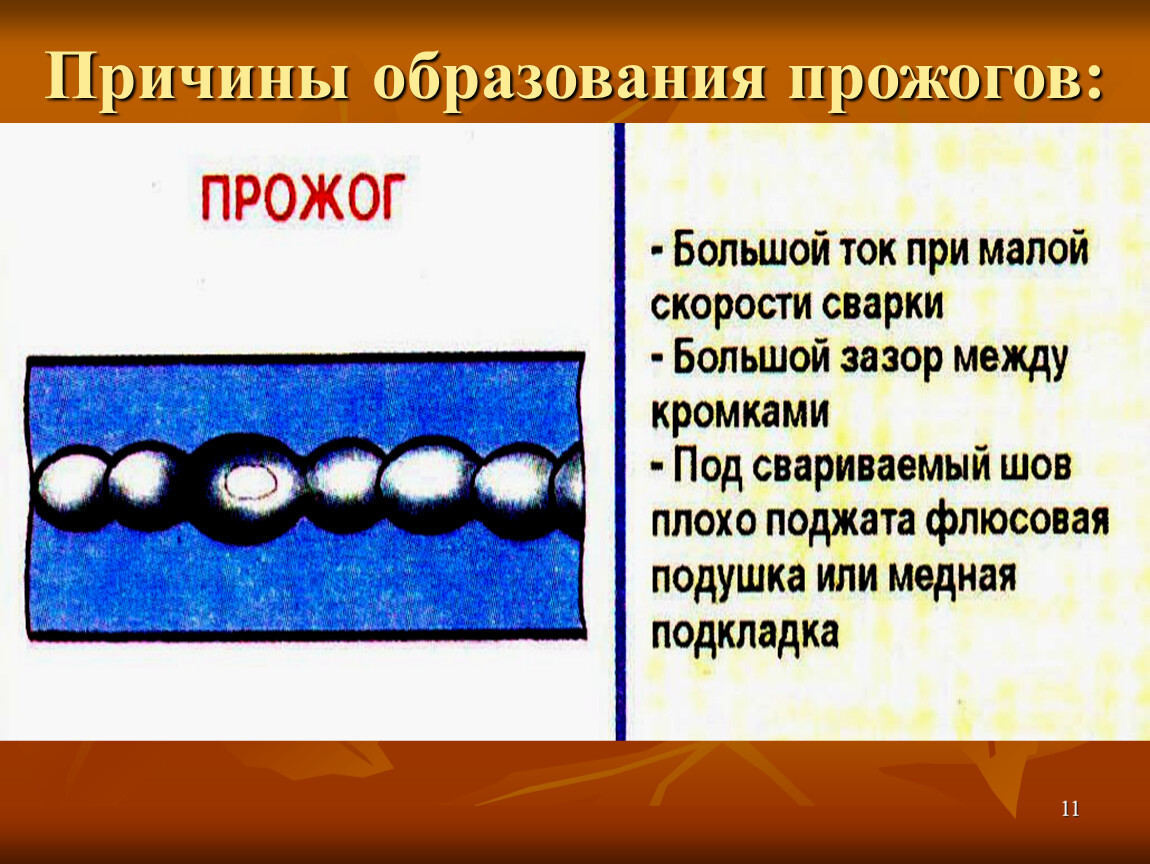 Причины образования прожогов:

ПРОЖОГ

- Большой ток при малой скорости сварки
- Большой зазор между кромками
- Под свариваемый шов плохо поджата флюсовая подушка или медная подкладка

11